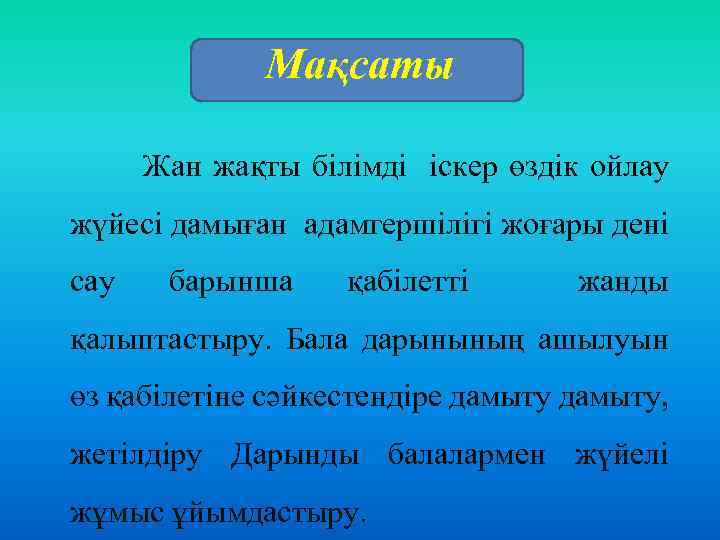 Мақсаты

Жан жақты білімді іскер өздік ойлау жүйесі дамыған адамгершілігі жоғары дені сау барынша қабілетті жанды қалыптастыру. Бала дарынының ашылуын өз қабілетіне сәйкестендіре дамыту дамыту, жетілдіру Дарынды балалармен жүйелі жұмыс ұйымдастыру.